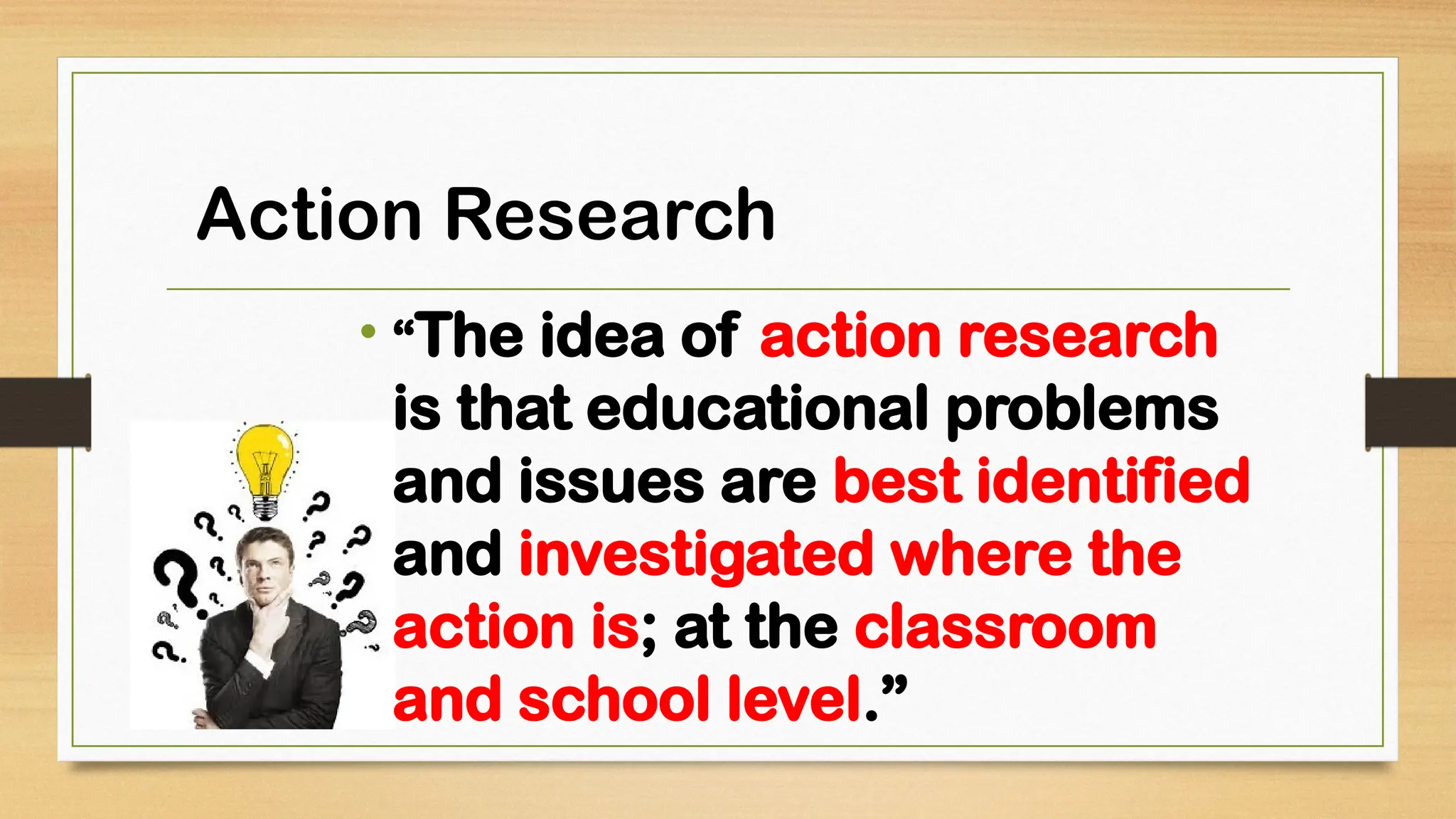 Action Research

• “The idea of action research is that educational problems and issues are best identified and investigated where the action is; at the classroom and school level.”